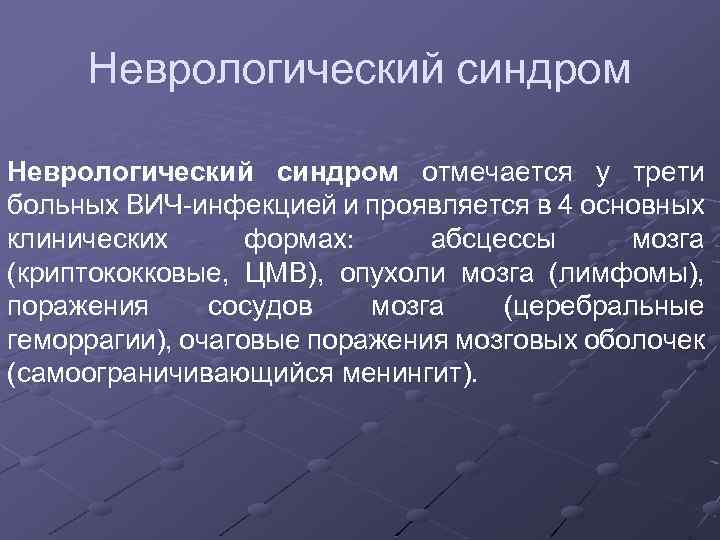 Неврологический синдром

Неврологический синдром отмечается у трети больных ВИЧ-инфекцией и проявляется в 4 основных клинических формах: абсцессы мозга (криптококковые, ЦМВ), опухоли мозга (лимфомы), поражения сосудов мозга (церебральные геморрагии), очаговые поражения мозговых оболочек (самоограничивающийся менингит).